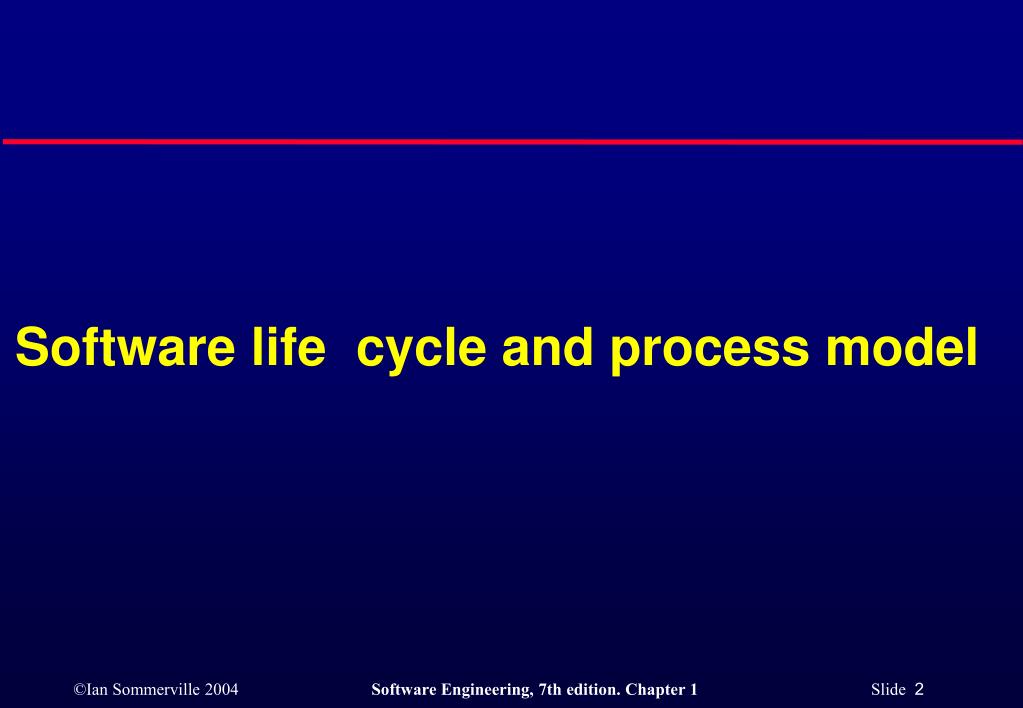 Software life  cycle and process model

©Ian Sommerville 2004

Software Engineering, 7th edition. Chapter 1

Slide 2